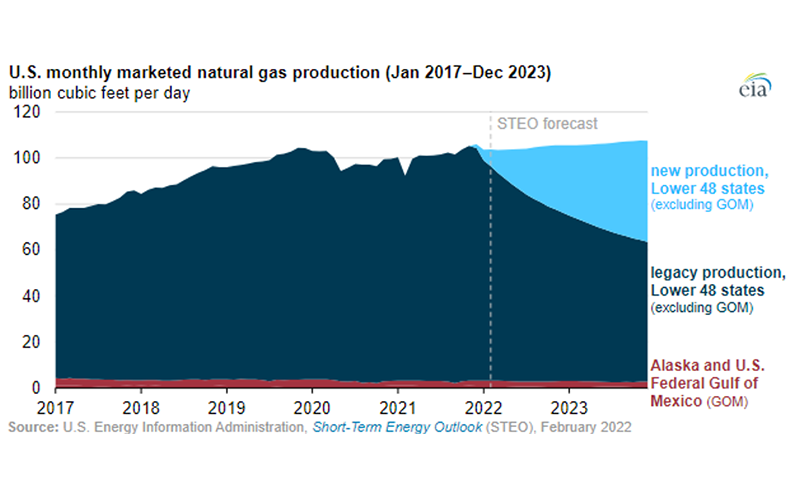 U.S. monthly marketed natural gas production (Jan 2017–Dec 2023)
billion cubic feet per day

eia

120
100
80
60
40
20
0

STEO forecast

new production, Lower 48 states (excluding GOM)

legacy production, Lower 48 states (excluding GOM)

Alaska and U.S. Federal Gulf of Mexico (GOM)

2017 2018 2019 2020 2021 2022 2023

Source: U.S. Energy Information Administration, Short-Term Energy Outlook (STEO), February 2022